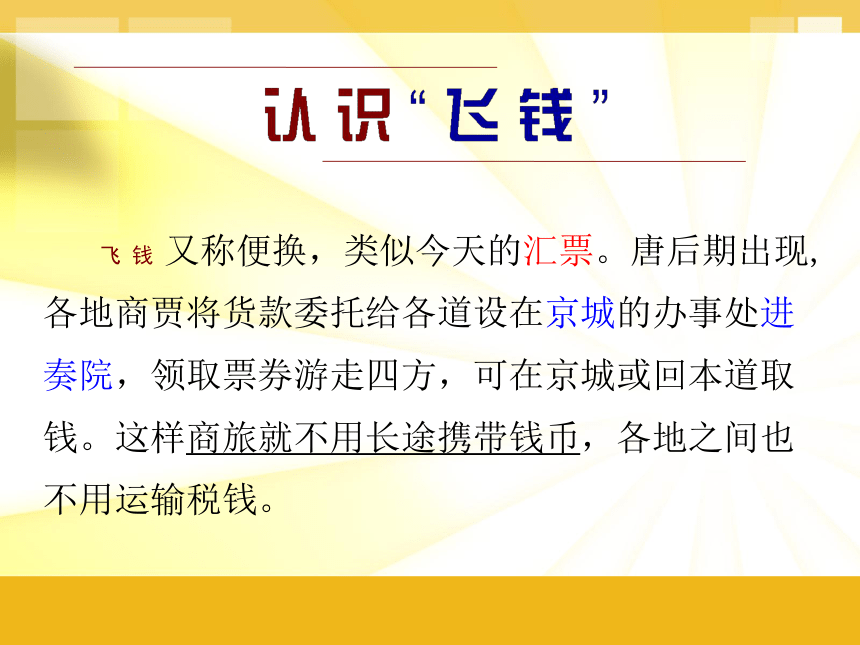 认识“飞钱”

飞钱又称便换，类似今天的汇票。唐后期出现,各地商贾将货款委托给各道设在京城的办事处进奏院，领取票券游走四方，可在京城或回本道取钱。这样商旅就不用长途携带钱币，各地之间也不用运输税钱。